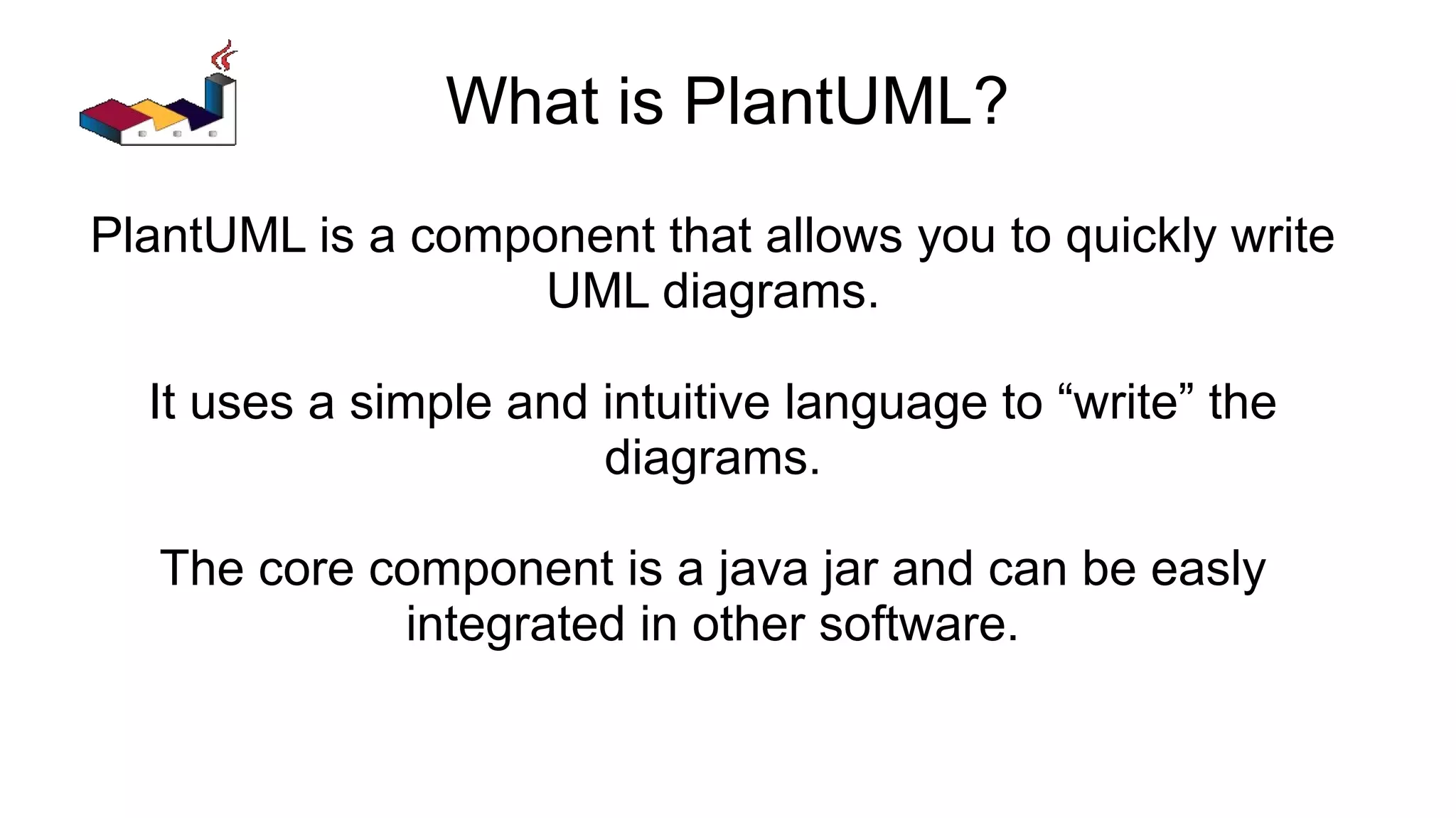 What is PlantUML?

PlantUML is a component that allows you to quickly write UML diagrams.

It uses a simple and intuitive language to “write” the diagrams.

The core component is a java jar and can be easly integrated in other software.